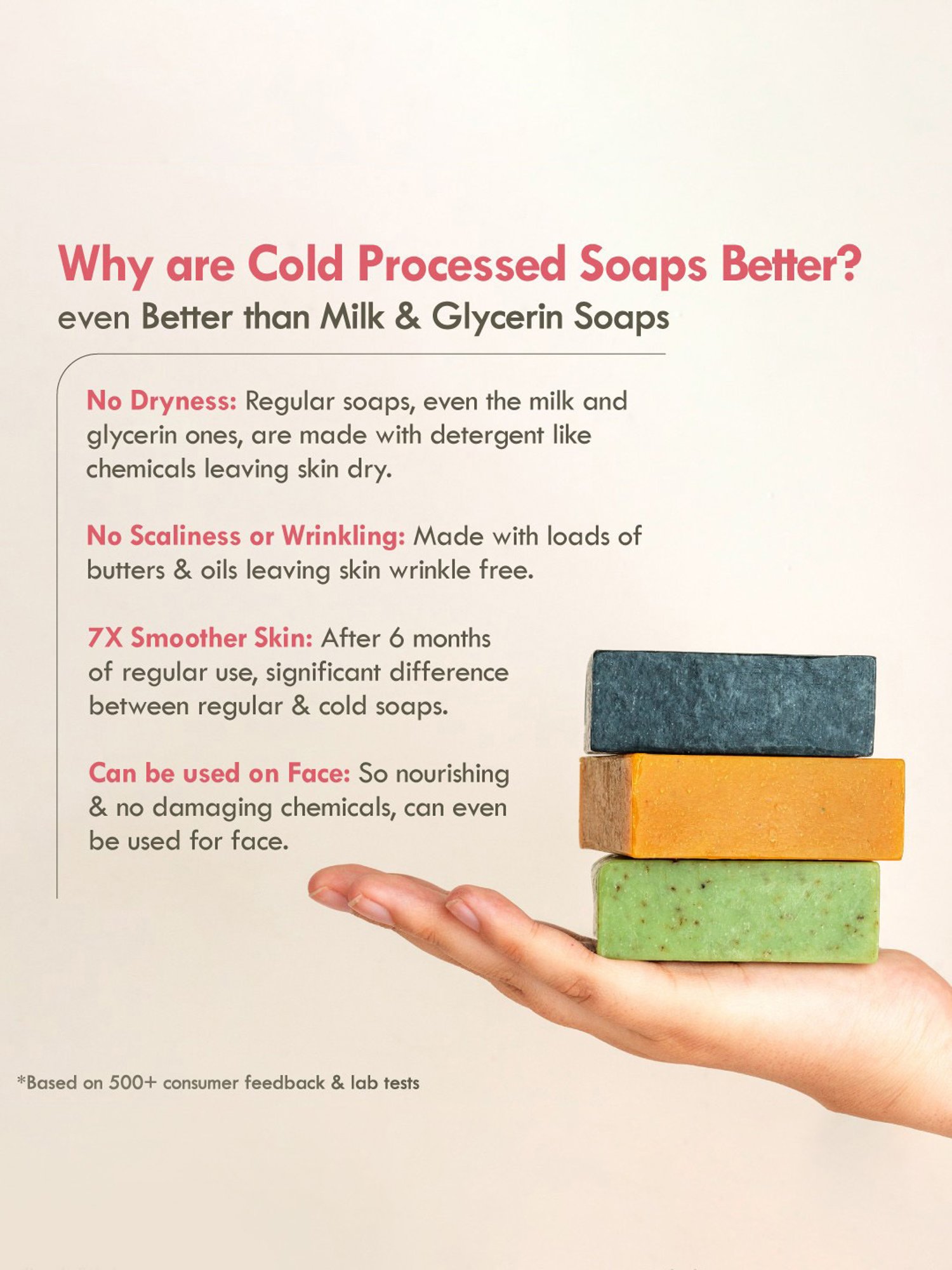 Why are Cold Processed Soaps Better?
even Better than Milk & Glycerin Soaps

No Dryness: Regular soaps, even the milk and glycerin ones, are made with detergent like chemicals leaving skin dry.

No Scaliness or Wrinkling: Made with loads of butters & oils leaving skin wrinkle free.

7X Smoother Skin: After 6 months of regular use, significant difference between regular & cold soaps.

Can be used on Face: So nourishing & no damaging chemicals, can even be used for face.

*Based on 500+ consumer feedback & lab tests